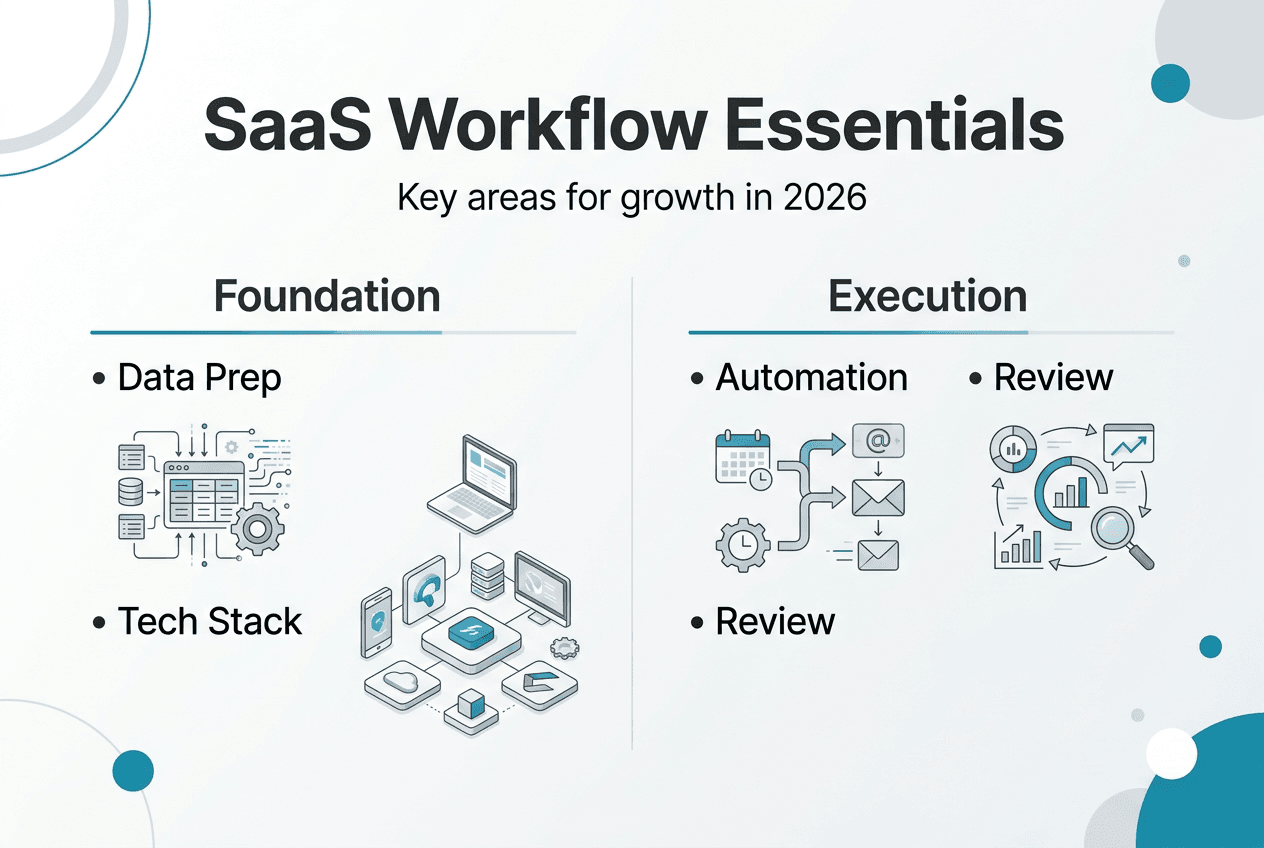 SaaS Workflow Essentials

Key areas for growth in 2026

Foundation

• Data Prep

• Tech Stack

Execution

• Automation

• Review

• Review